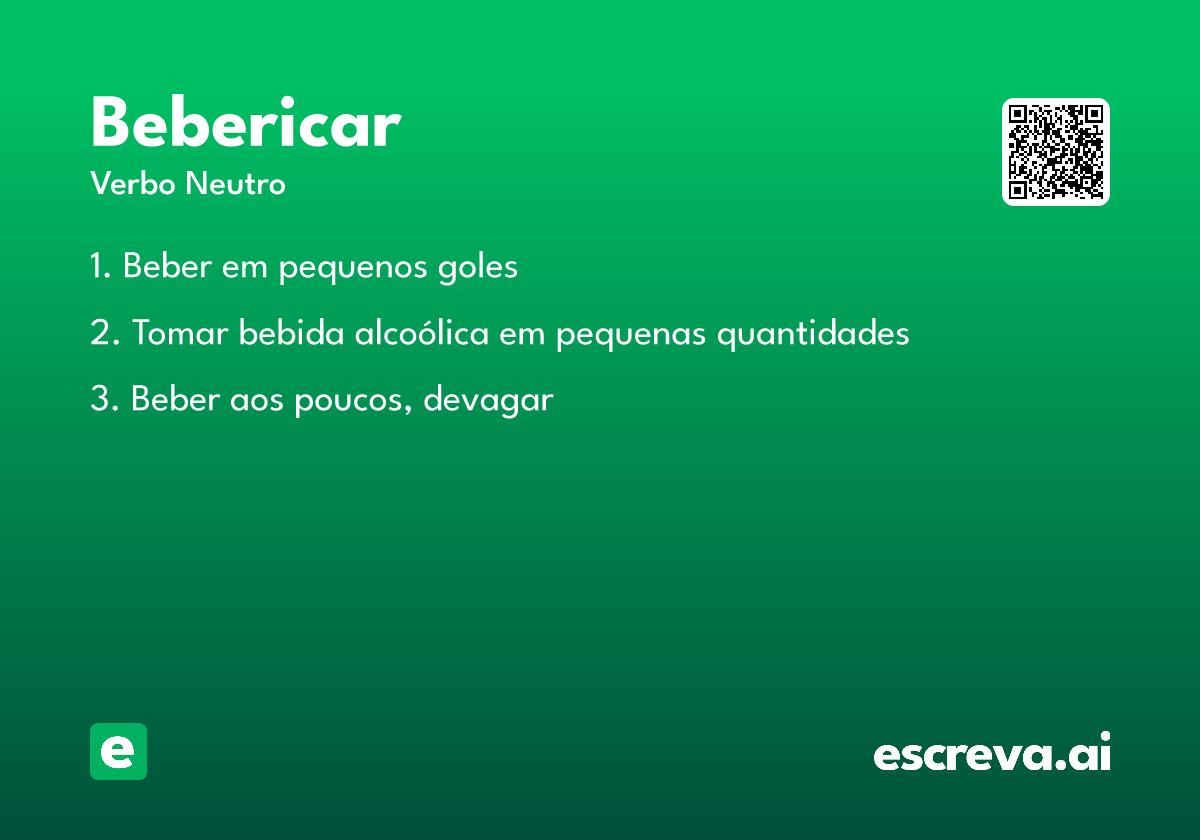 Bebericar
Verbo Neutro

1. Beber em pequenos goles

2. Tomar bebida alcoólica em pequenas quantidades

3. Beber aos poucos, devagar

e

escreva.ai